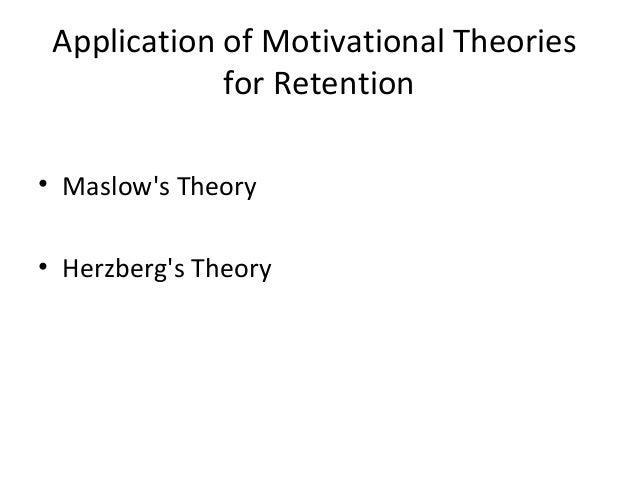 Application of Motivational Theories for Retention

• Maslow's Theory

• Herzberg's Theory